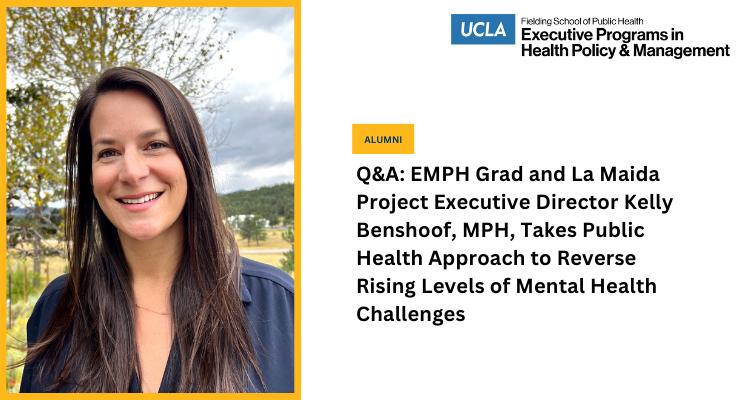 UCLA Fielding School of Public Health
Executive Programs in Health Policy & Management

ALUMNI

Q&A: EMPH Grad and La Maida Project Executive Director Kelly Benshoof, MPH, Takes Public Health Approach to Reverse Rising Levels of Mental Health Challenges